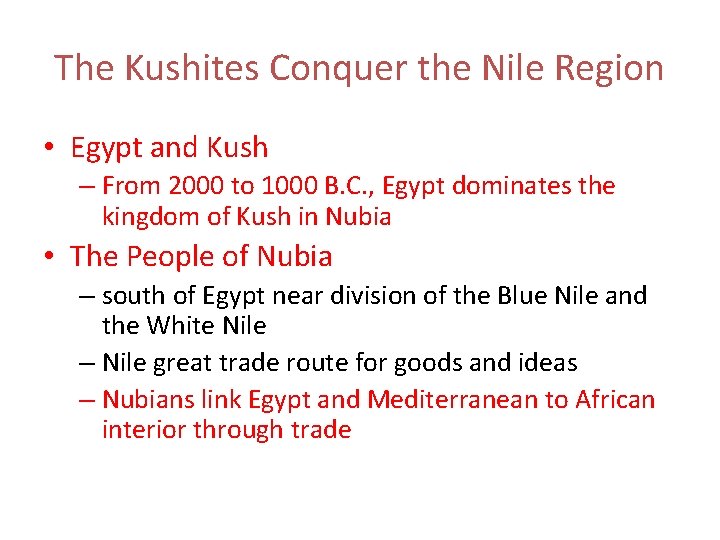 The Kushites Conquer the Nile Region

• Egypt and Kush
– From 2000 to 1000 B.C., Egypt dominates the kingdom of Kush in Nubia

• The People of Nubia
– south of Egypt near division of the Blue Nile and the White Nile
– Nile great trade route for goods and ideas
– Nubians link Egypt and Mediterranean to African interior through trade